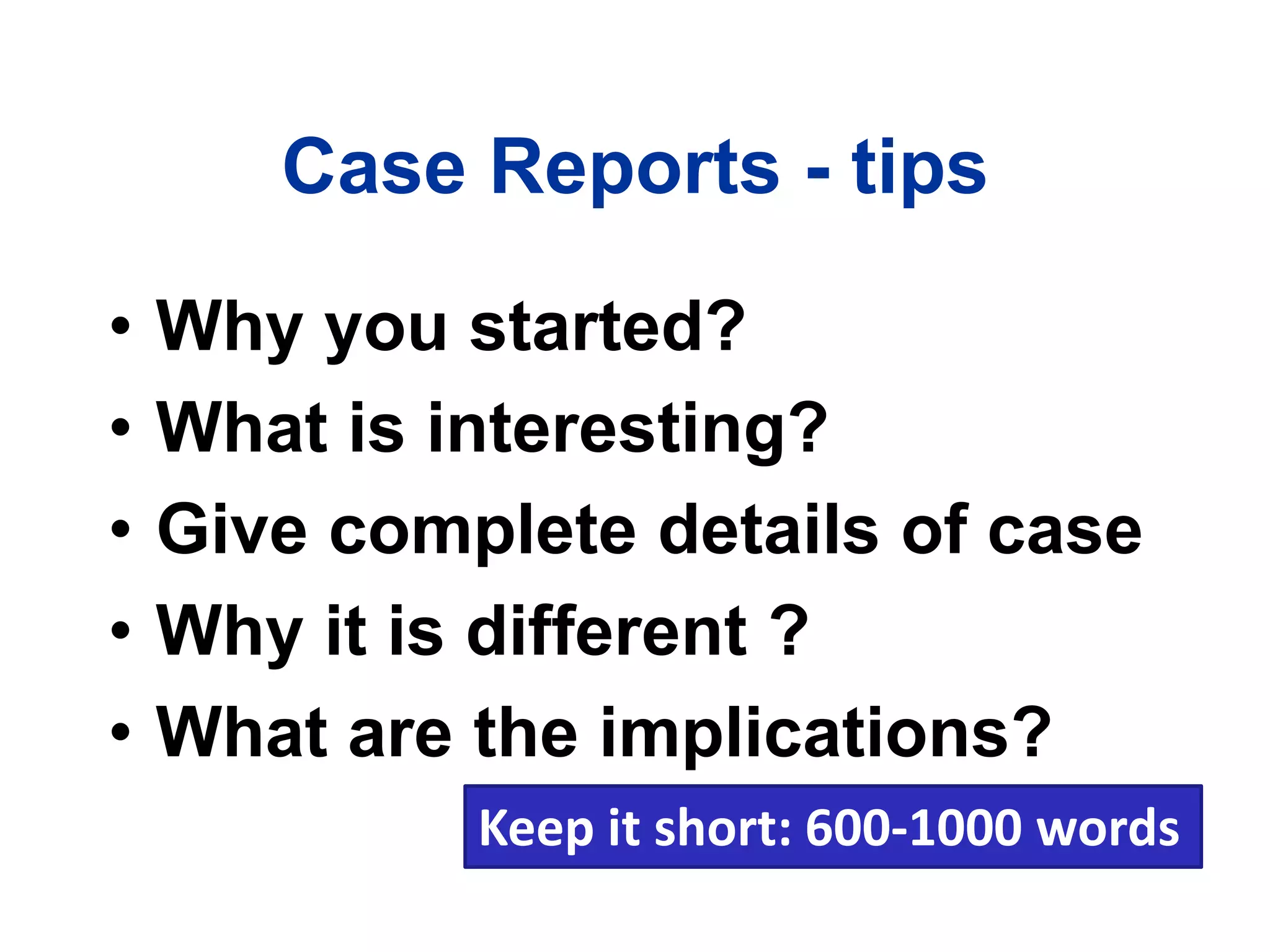 Case Reports - tips

• Why you started?
• What is interesting?
• Give complete details of case
• Why it is different ?
• What are the implications?

Keep it short: 600-1000 words